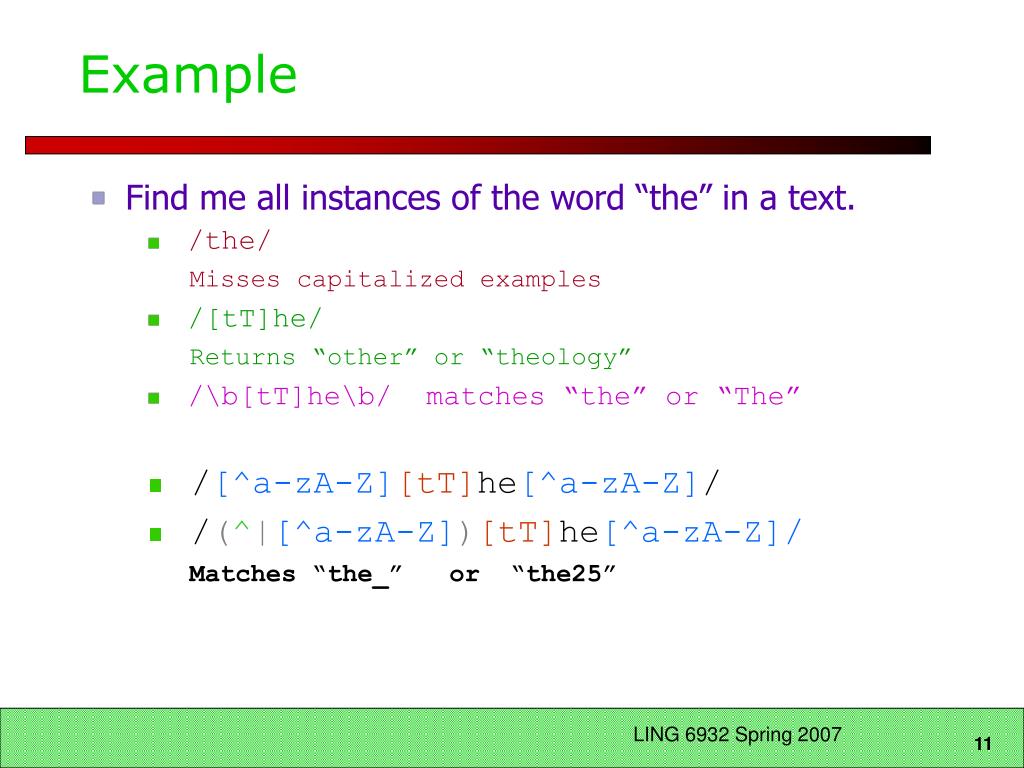 Example

Find me all instances of the word “the” in a text.

/the/
Misses capitalized examples

/[tT]he/
Returns “other” or “theology”

/\b[tT]he\b/ matches “the” or “The”

/[^a-zA-Z][tT]he[^a-zA-Z]/

/(^|[^a-zA-Z])[tT]he[^a-zA-Z]/
Matches “the_” or “the25”

LING 6932 Spring 2007

11